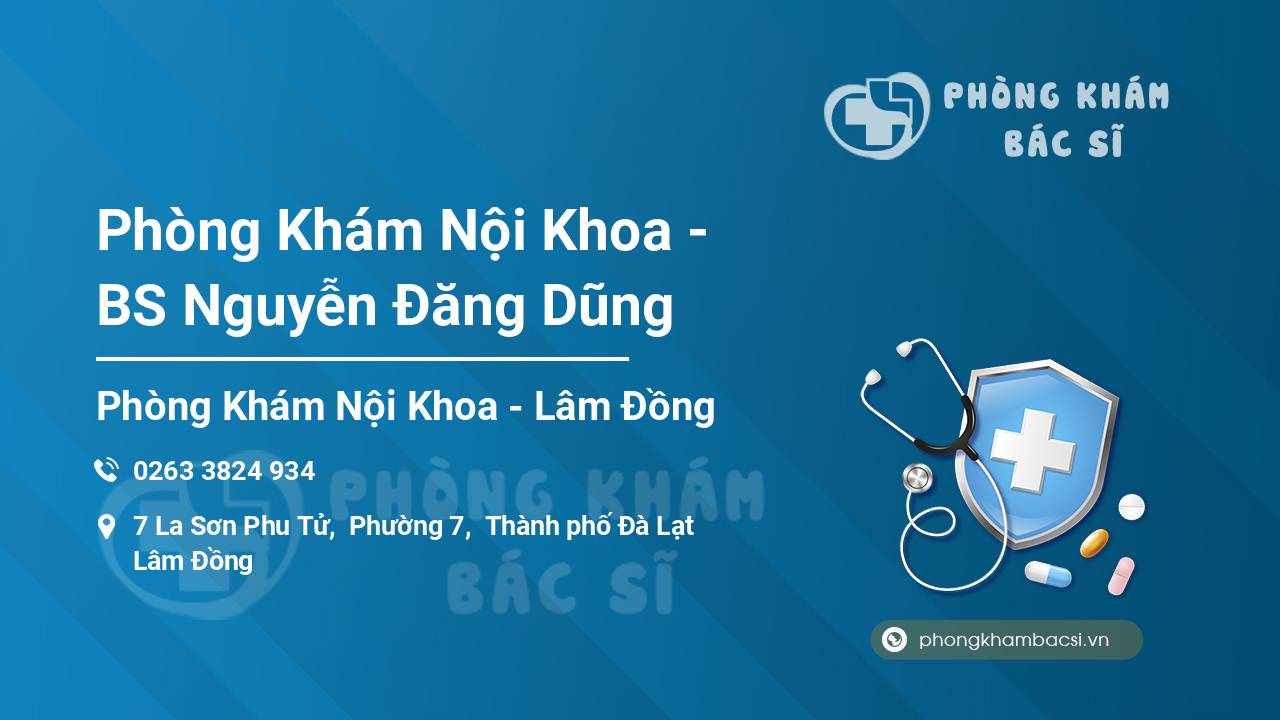 PHÒNG KHÁM BÁC SĨ

Phòng Khám Nội Khoa - BS Nguyễn Đăng Dũng

Phòng Khám Nội Khoa - Lâm Đồng

0263 3824 934

7 La Sơn Phu Tử, Phường 7, Thành phố Đà Lạt Lâm Đồng

PHÒNG KHÁM BÁC SĨ

phongkhambacsi.vn